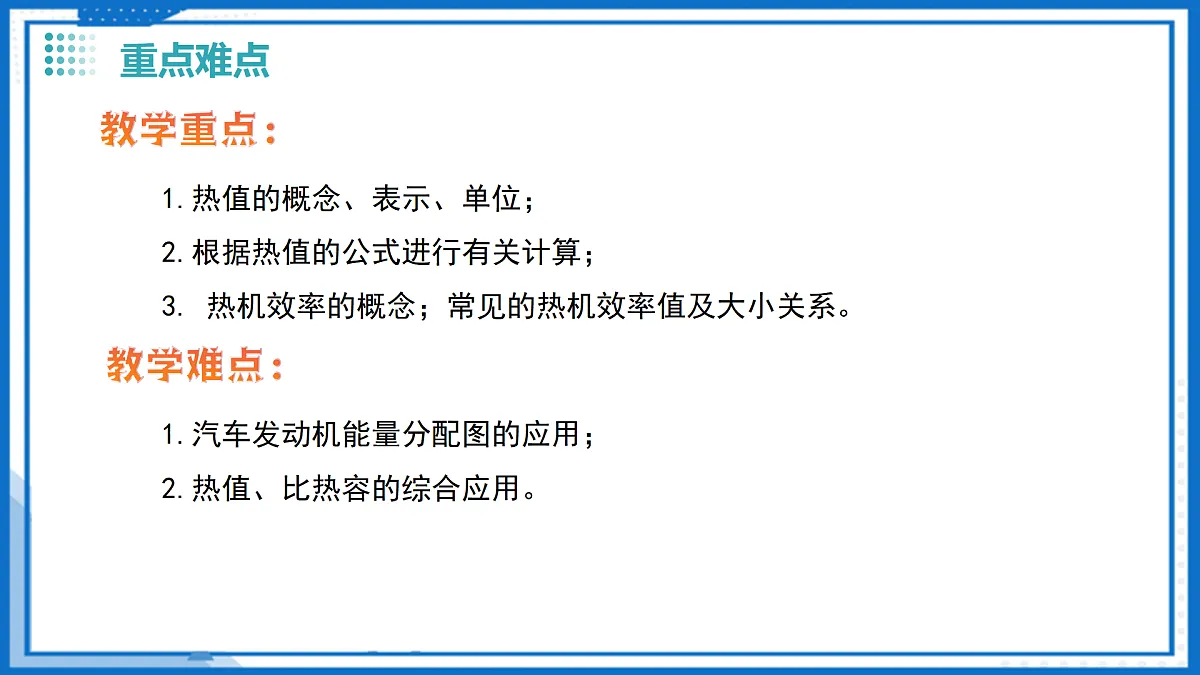 重点难点

教学重点：

1. 热值的概念、表示、单位；

2. 根据热值的公式进行有关计算；

3. 热机效率的概念；常见的热机效率值及大小关系。

教学难点：

1. 汽车发动机能量分配图的应用；

2. 热值、比热容的综合应用。